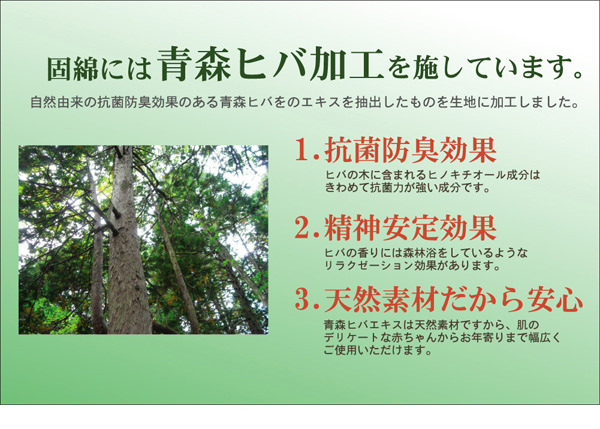 固綿には青森ヒバ加工を施しています。

自然由来の抗菌防臭効果のある青森ヒバをのエキスを抽出したものを生地に加工しました。

1.抗菌防臭効果

ヒバの木に含まれるヒノキチオール成分はきわめて抗菌力が強い成分です。

2.精神安定効果

ヒバの香りには森林浴をしているようなリラクゼーション効果があります。

3.天然素材だから安心

青森ヒバエキスは天然素材ですから、肌のデリケートな赤ちゃんからお年寄りまで幅広くご使用いただけます。